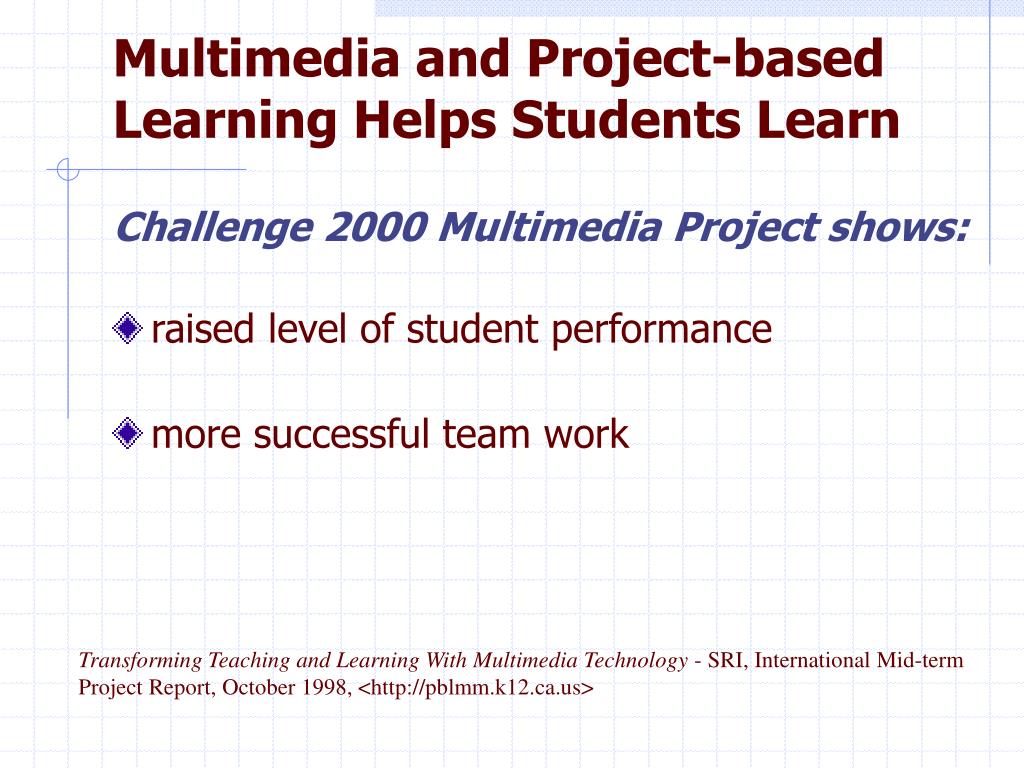 Multimedia and Project-based Learning Helps Students Learn

Challenge 2000 Multimedia Project shows:

raised level of student performance

more successful team work

Transforming Teaching and Learning With Multimedia Technology - SRI, International Mid-term Project Report, October 1998, <http://pblmm.k12.ca.us>